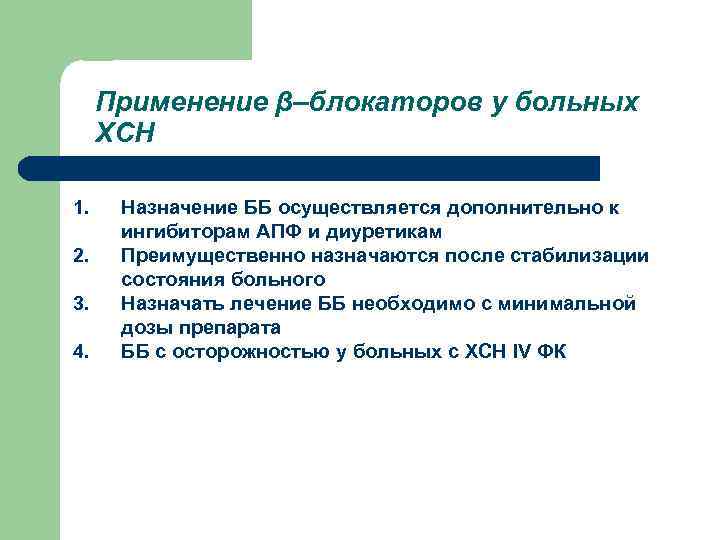 Применение β–блокаторов у больных ХСН

1. Назначение ББ осуществляется дополнительно к ингибиторам АПФ и диуретикам
2. Преимущественно назначаются после стабилизации состояния больного
3. Назначать лечение ББ необходимо с минимальной дозы препарата
4. ББ с осторожностью у больных с ХСН IV ФК